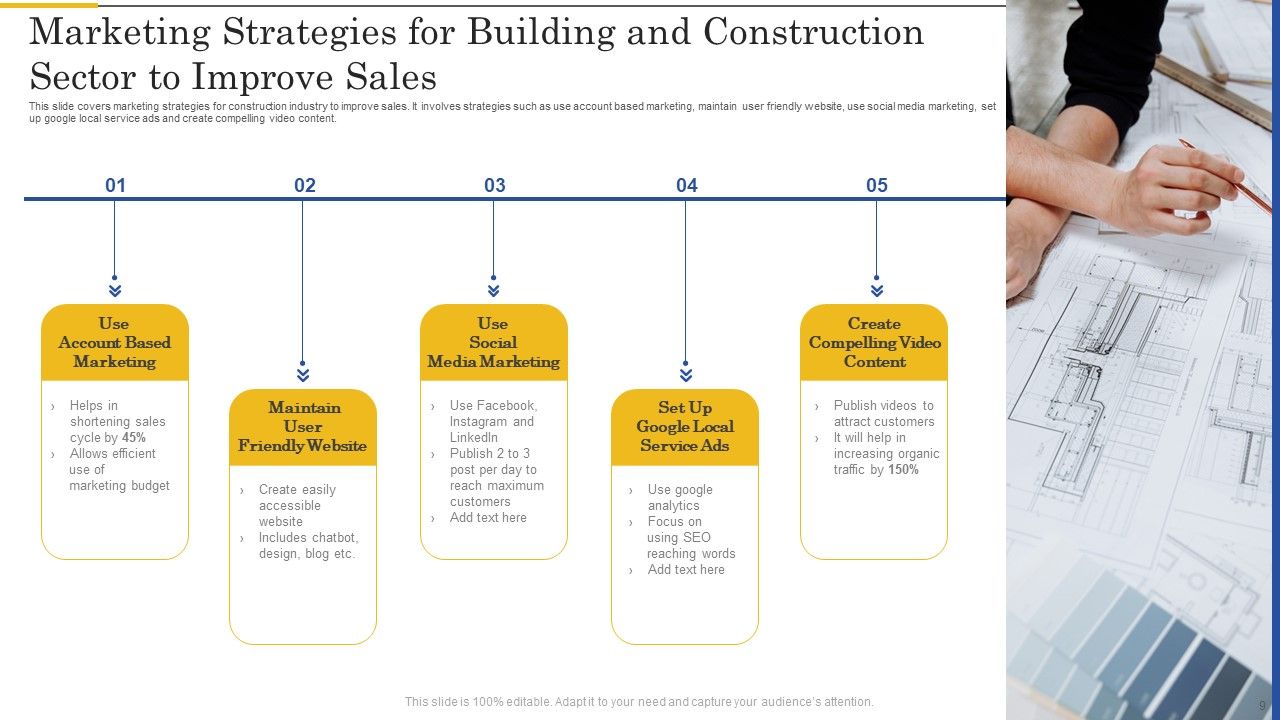 Marketing Strategies for Building and Construction Sector to Improve Sales

This slide covers marketing strategies for construction industry to improve sales. It involves strategies such as use account based marketing, maintain user friendly website, use social media marketing, set up google local service ads and create compelling video content.

01

Use Account Based Marketing

› Helps in shortening sales cycle by 45%
› Allows efficient use of marketing budget

02

Maintain User Friendly Website

› Create easily accessible website
› Includes chatbot, design, blog etc.

03

Use Social Media Marketing

› Use Facebook, Instagram and LinkedIn
› Publish 2 to 3 post per day to reach maximum customers
› Add text here

04

Set Up Google Local Service Ads

› Use google analytics
› Focus on using SEO reaching words
› Add text here

05

Create Compelling Video Content

› Publish videos to attract customers
› It will help in increasing organic traffic by 150%

This slide is 100% editable. Adapt it to your need and capture your audience's attention.

9